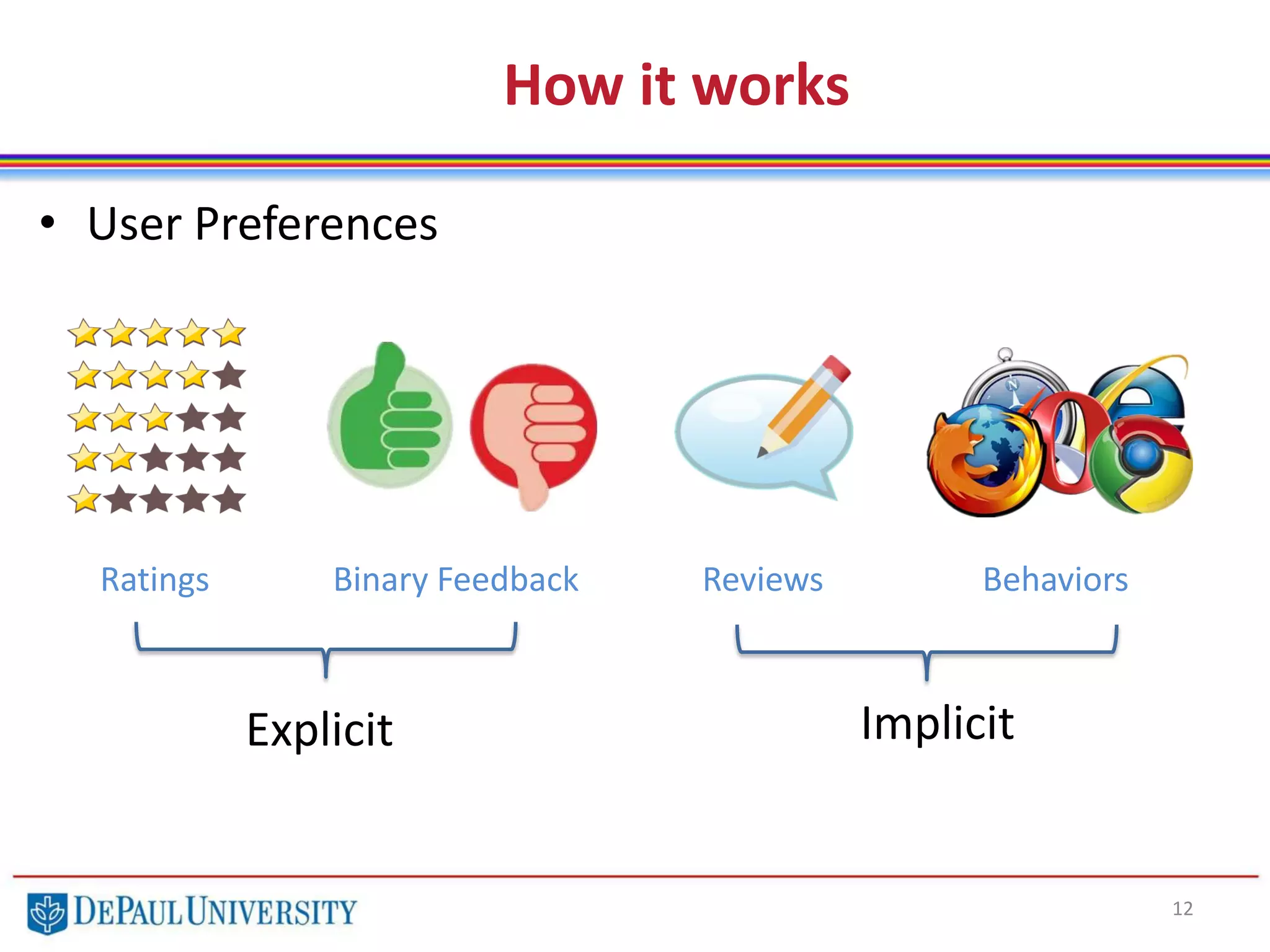 How it works

• User Preferences

Ratings

Binary Feedback

Reviews

Behaviors

Explicit

Implicit

DEPAUL UNIVERSITY

12